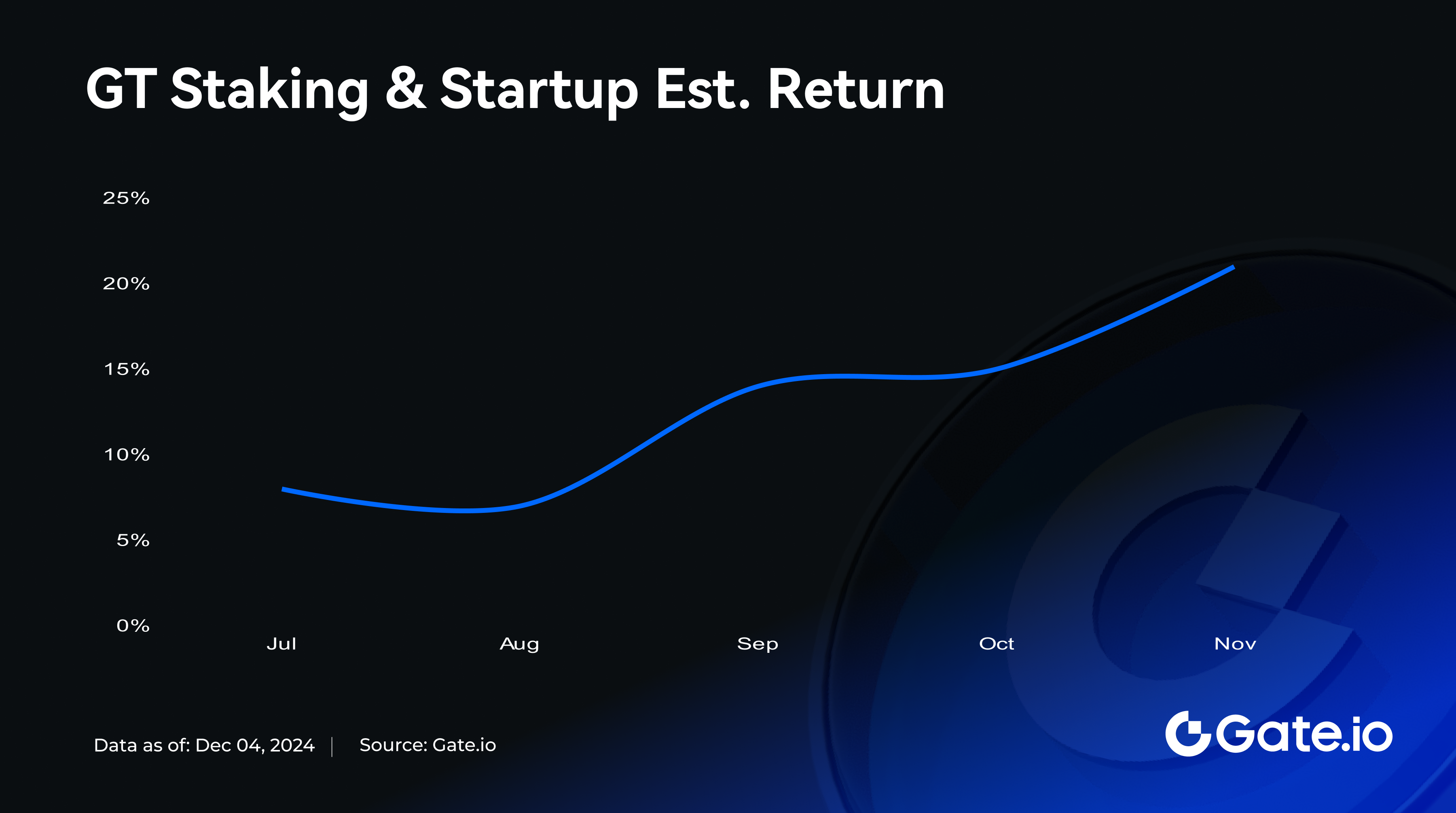 GT Staking & Startup Est. Return

25%
20%
15%
10%
5%
0%

Jul
Aug
Sep
Oct
Nov

Data as of: Dec 04, 2024 | Source: Gate.io

Gate.io